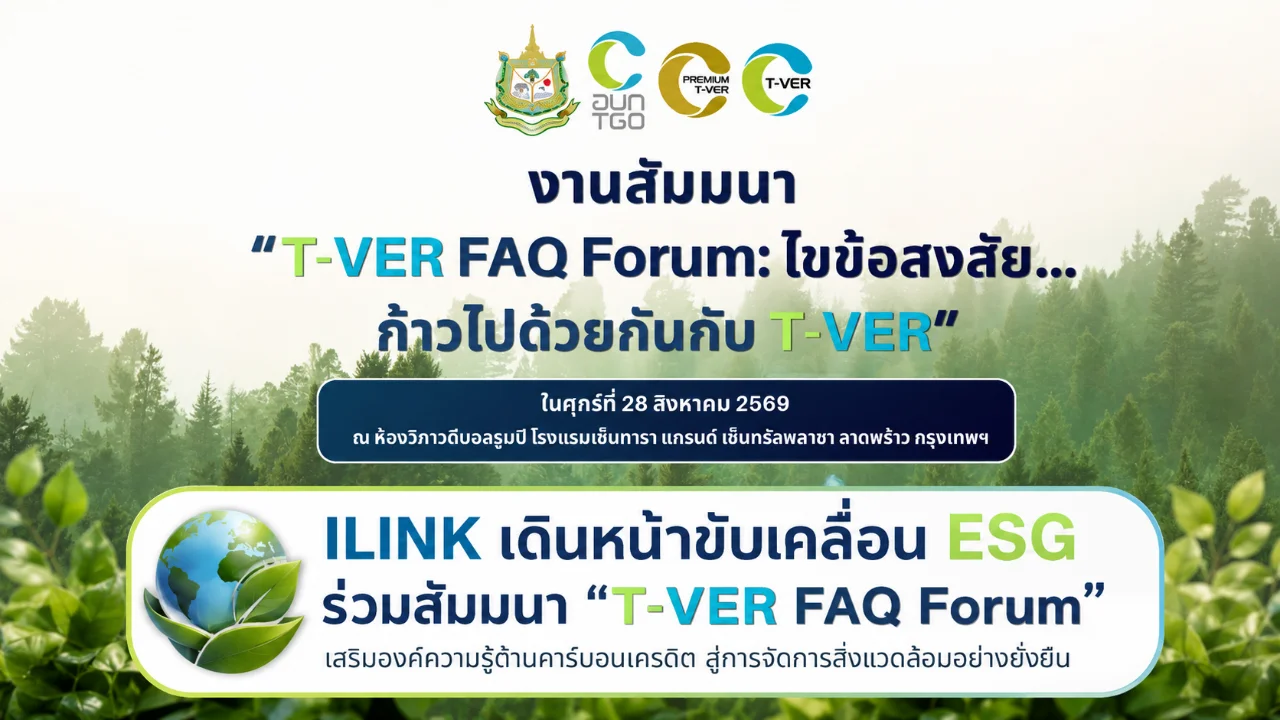 อบก TGO

PREMIUM T-VER

T-VER

งานสัมมนา
“T-VER FAQ Forum: ไขข้อสงสัย...
ก้าวไปด้วยกันกับ T-VER”

ในศุกร์ที่ 28 สิงหาคม 2569
ณ ห้องวิภาวดีบอลรูมบี โรงแรมเซ็นทารา แกรนด์ เซ็นทรัลพลาซา ลาดพร้าว กรุงเทพฯ

ILINK เดินหน้าขับเคลื่อน ESG
ร่วมสัมมนา “T-VER FAQ Forum”
เสริมองค์ความรู้ด้านคาร์บอนเครดิต สู่การจัดการสิ่งแวดล้อมอย่างยั่งยืน